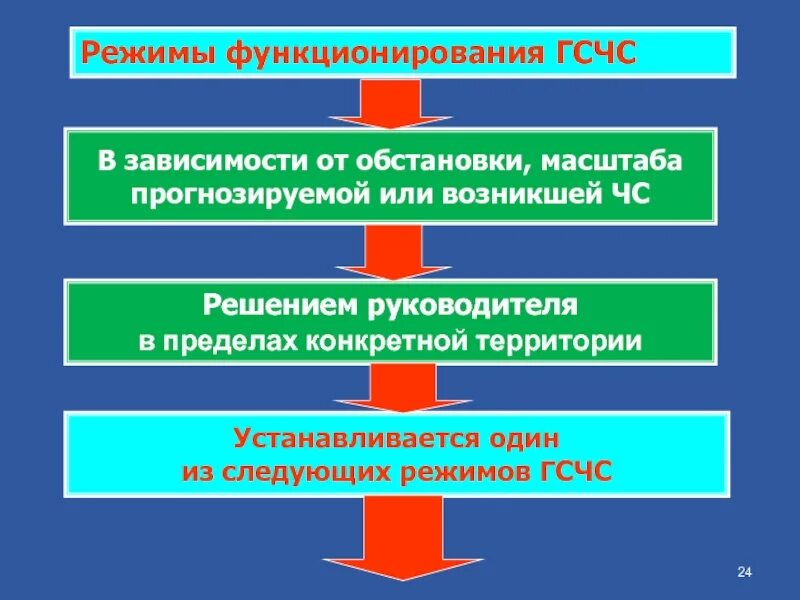 Режимы функционирования ГСЧС

В зависимости от обстановки, масштаба прогнозируемой или возникшей ЧС

Решением руководителя в пределах конкретной территории

Устанавливается один из следующих режимов ГСЧС

24